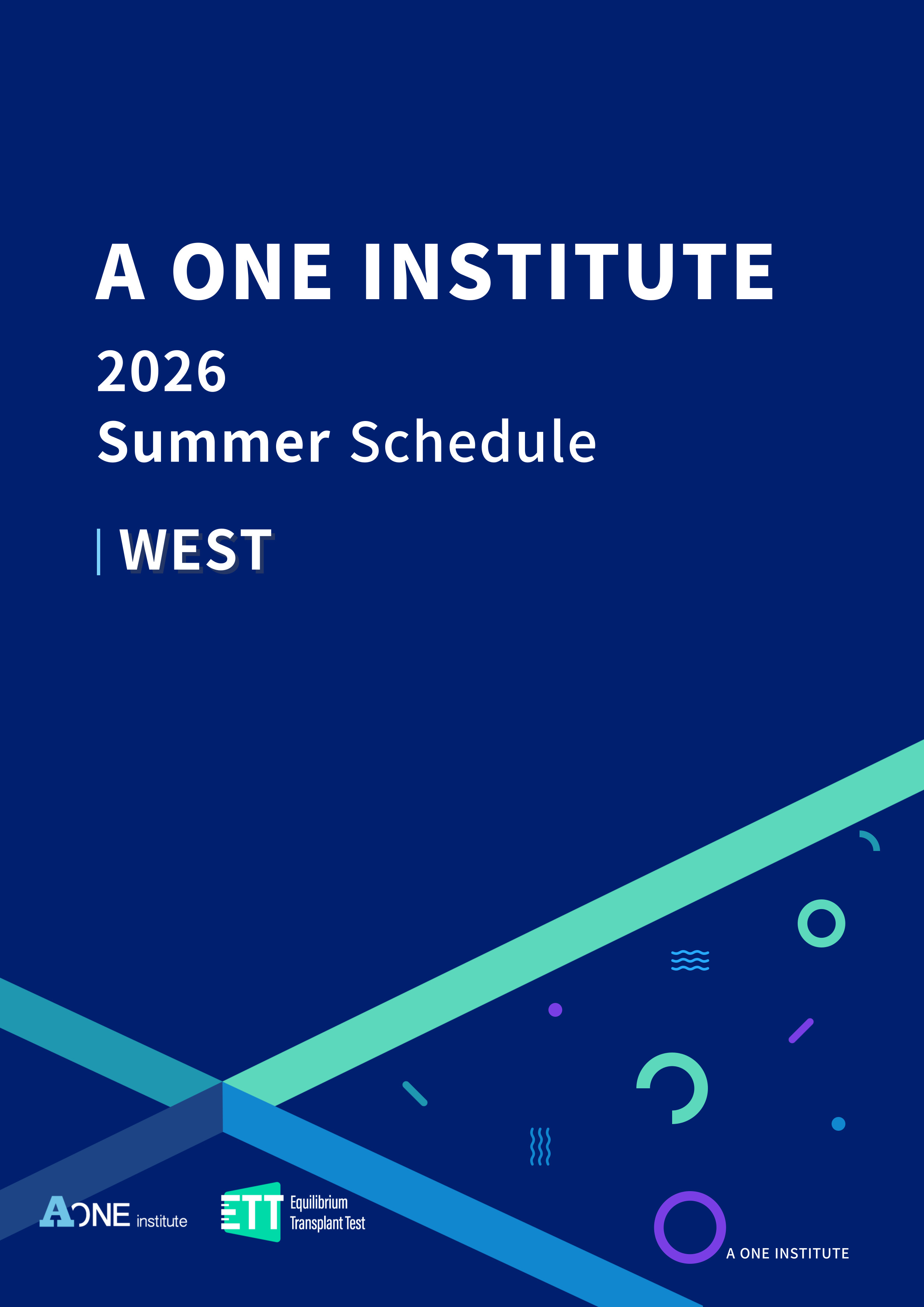 A ONE INSTITUTE
2026
Summer Schedule

WEST

AONE institute

ETT Equilibrium Transplant Test

A ONE INSTITUTE